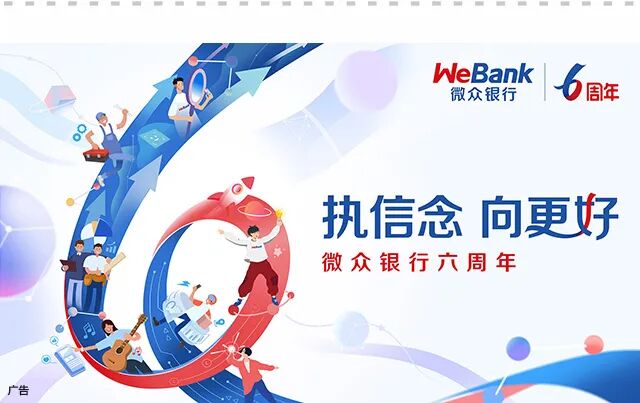 WeBank
微众银行
6周年

执信念 向更好
微众银行六周年

广告